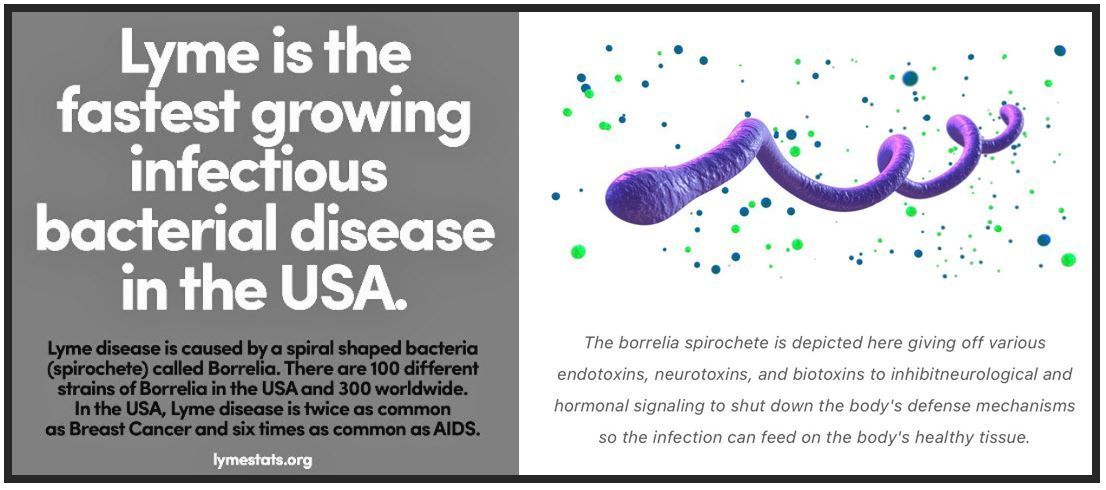 Lyme is the fastest growing infectious bacterial disease in the USA.

Lyme disease is caused by a spiral shaped bacteria (spirochete) called Borrelia. There are 100 different strains of Borrelia in the USA and 300 worldwide. In the USA, Lyme disease is twice as common as Breast Cancer and six times as common as AIDS.

lymestats.org

The borrelia spirochete is depicted here giving off various endotoxins, neurotoxins, and biotoxins to inhibitneurological and hormonal signaling to shut down the body's defense mechanisms so the infection can feed on the body's healthy tissue.